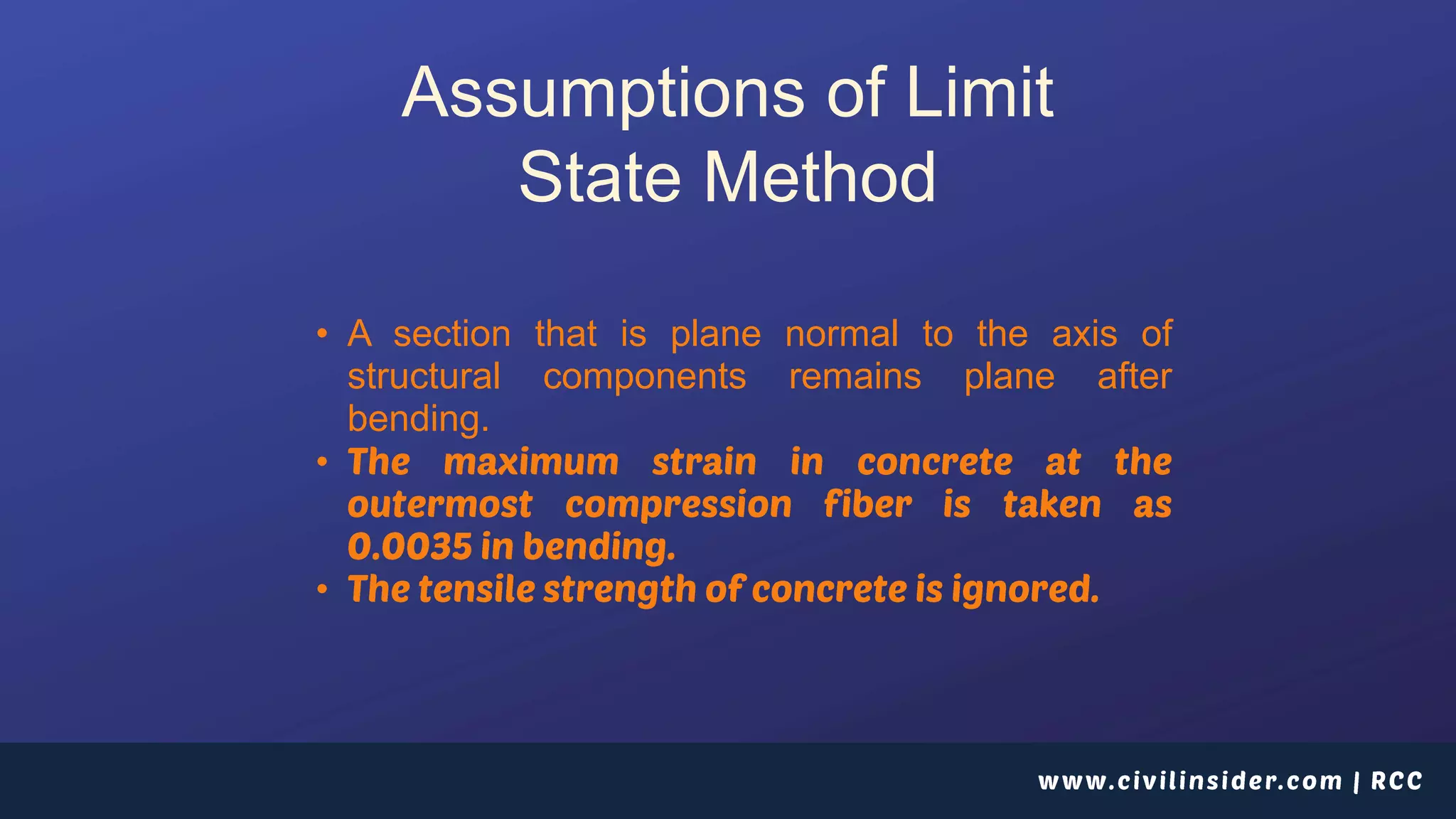 Assumptions of Limit State Method

• A section that is plane normal to the axis of structural components remains plane after bending.
• The maximum strain in concrete at the outermost compression fiber is taken as 0.0035 in bending.
• The tensile strength of concrete is ignored.

www.civilinsider.com | RCC